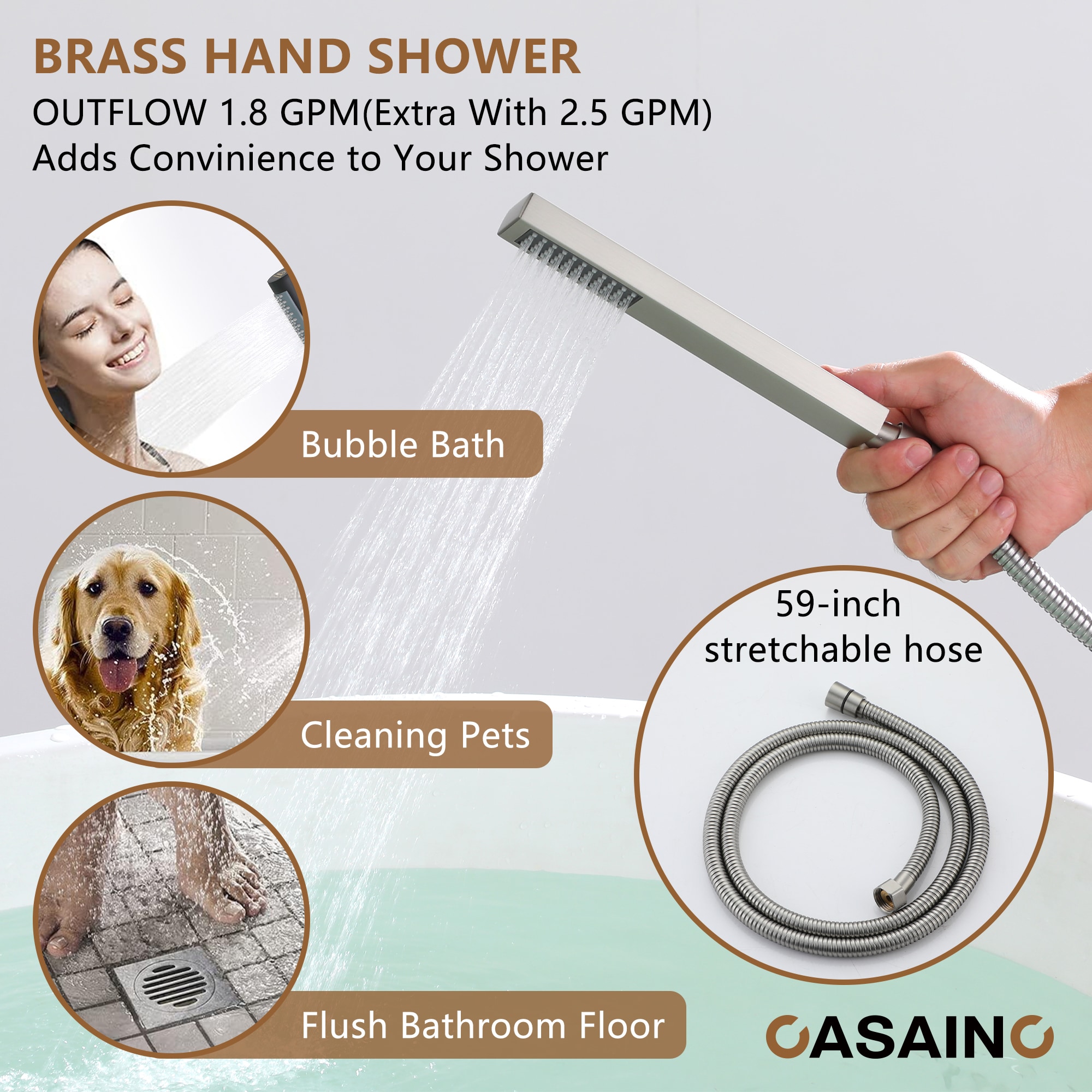 BRASS HAND SHOWER
OUTFLOW 1.8 GPM(Extra With 2.5 GPM)
Adds Convinience to Your Shower

Bubble Bath

Cleaning Pets

Flush Bathroom Floor

59-inch stretchable hose

CASAINC